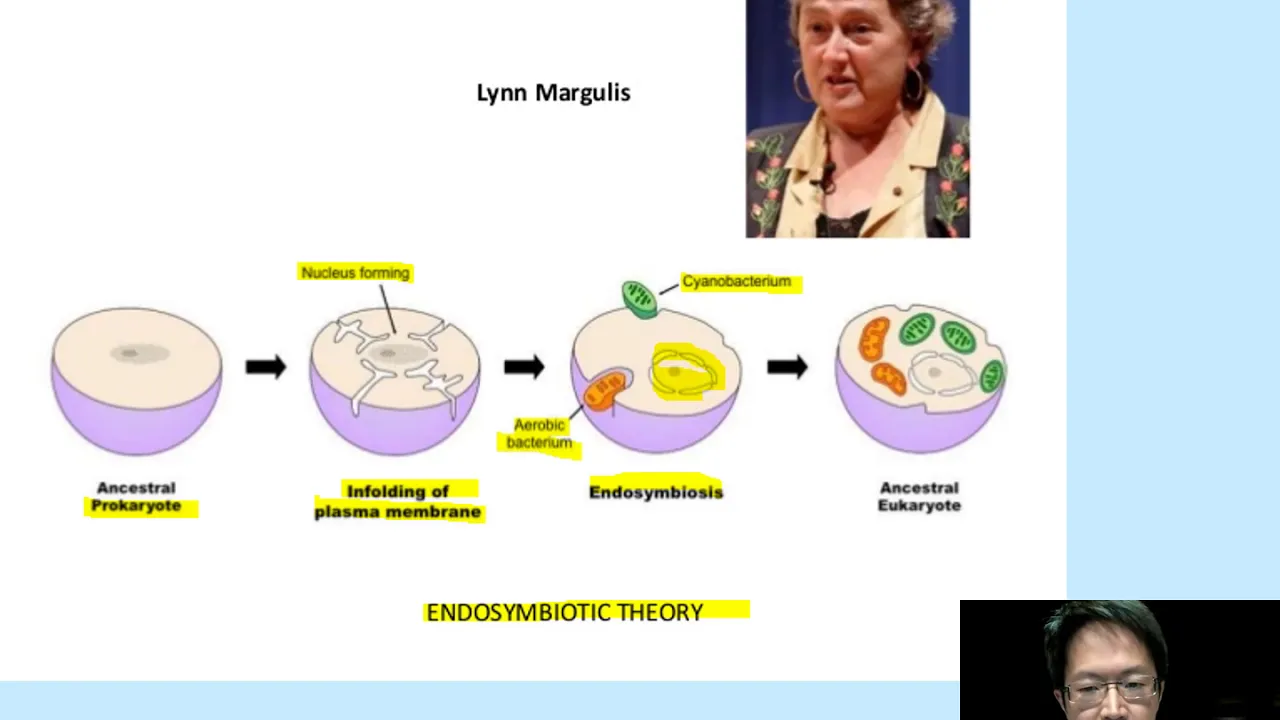 Lynn Margulis

Nucleus forming

Cyanobacterium

Aerobic bacterium

Ancestral Prokaryote

Infolding of plasma membrane

Endosymbiosis

Ancestral Eukaryote

ENDOSYMBIOTIC THEORY